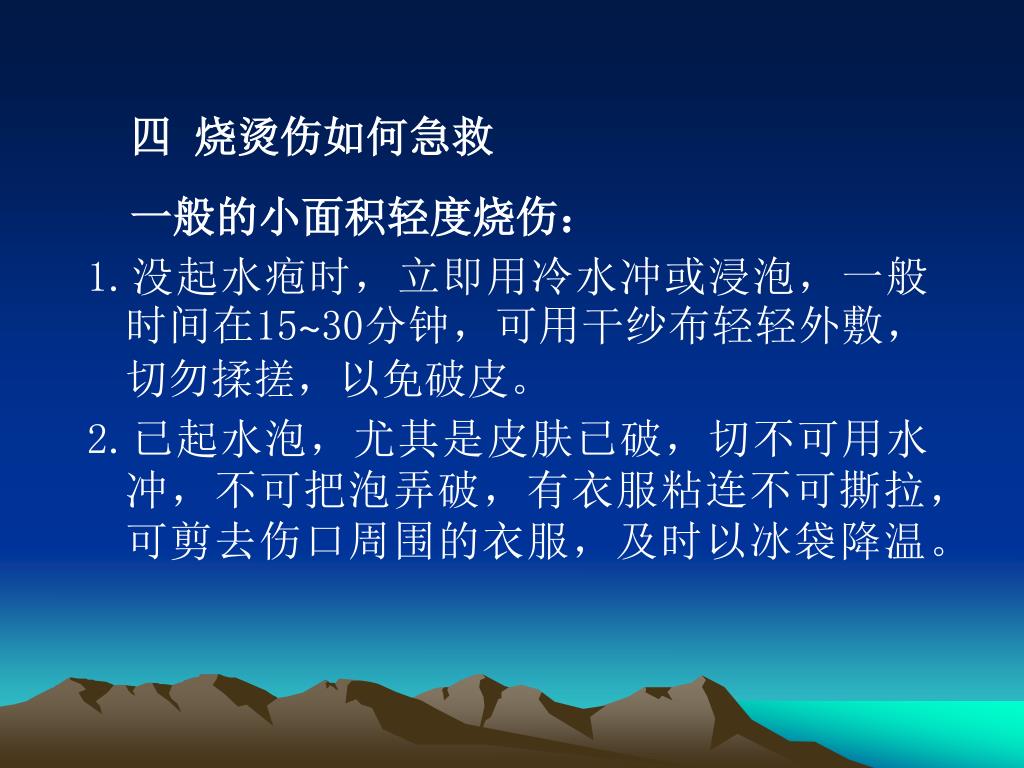 四 烧烫伤如何急救

一般的小面积轻度烧伤：

1. 没起水疱时，立即用冷水冲或浸泡，一般时间在15~30分钟，可用干纱布轻轻外敷，切勿揉搓，以免破皮。

2. 已起水泡，尤其是皮肤已破，切不可用水冲，不可把泡弄破，有衣服粘连不可撕拉，可剪去伤口周围的衣服，及时以冰袋降温。